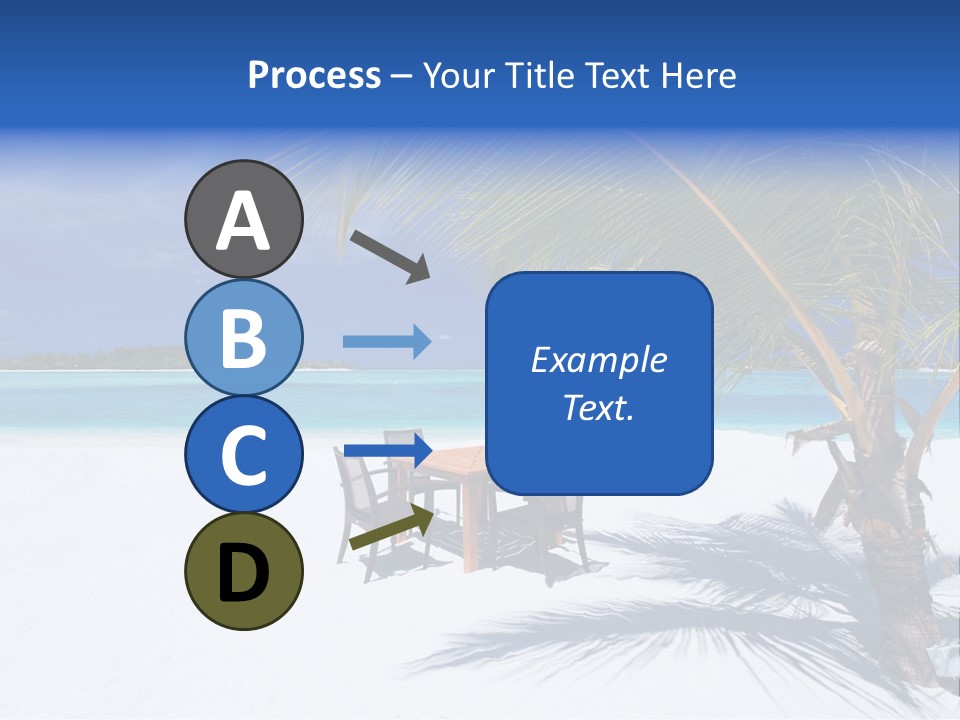 Process – Your Title Text Here

A

B

C

D

Example Text.